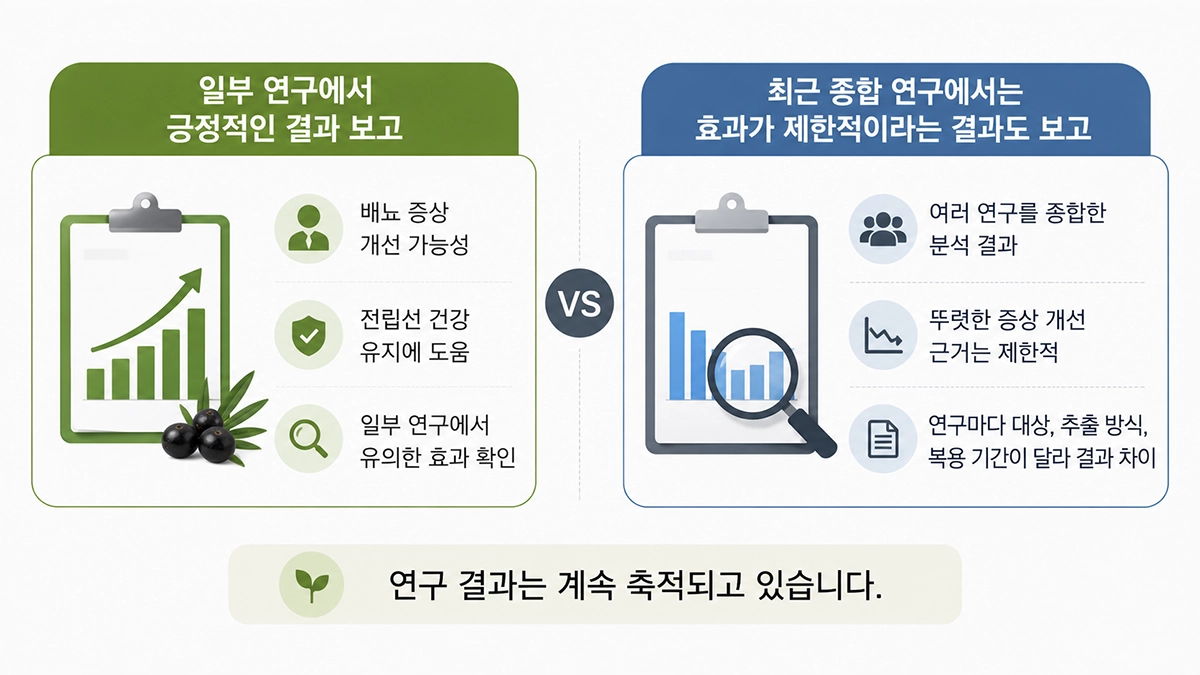 일부 연구에서
긍정적인 결과 보고

배뇨 증상
개선 가능성

전립선 건강
유지에 도움

일부 연구에서
유의한 효과 확인

VS

최근 종합 연구에서는
효과가 제한적이라는 결과도 보고

여러 연구를 종합한
분석 결과

뚜렷한 증상 개선
근거는 제한적

연구마다 대상, 추출 방식,
복용 기간이 달라 결과 차이

연구 결과는 계속 축적되고 있습니다.